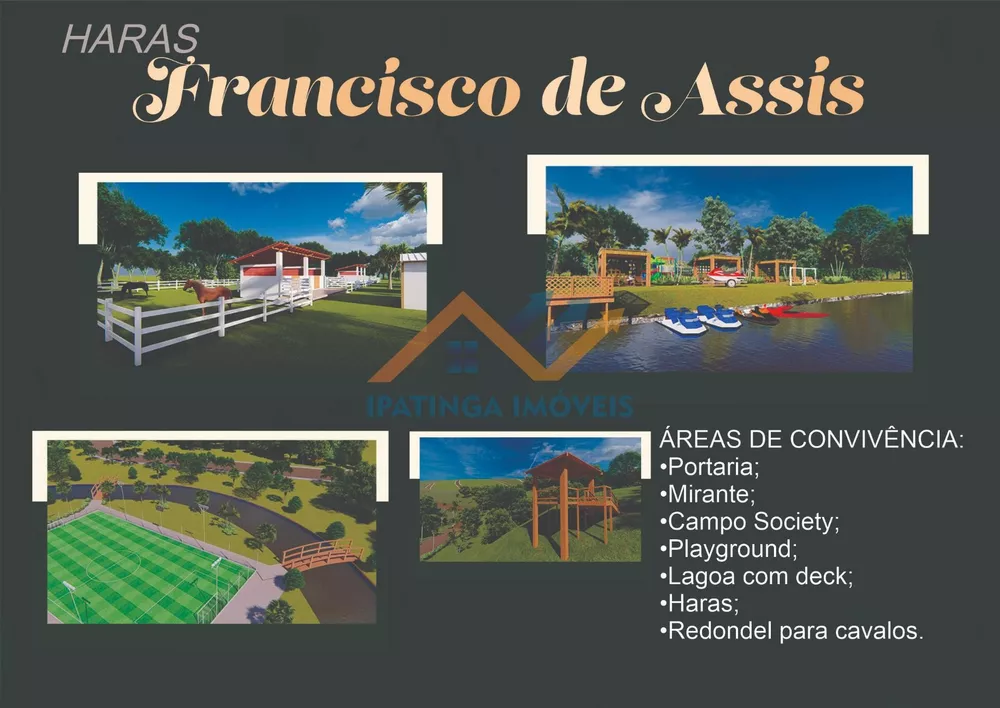 HARAS
Francisco de Assis

IPATINGA IMÓVEIS

ÁREAS DE CONVIVÊNCIA:
•Portaria;
•Mirante;
•Campo Society;
•Playground;
•Lagoa com deck;
•Haras;
•Redondel para cavalos.